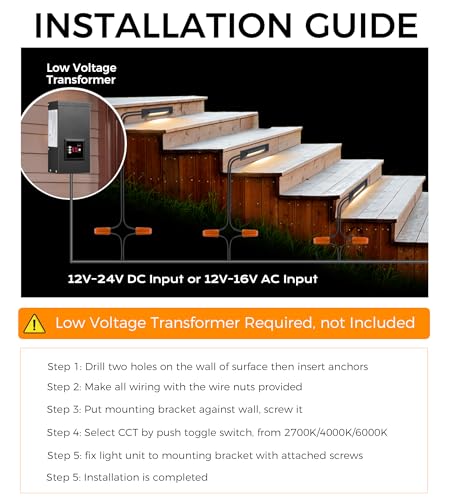 INSTALLATION GUIDE

Low Voltage Transformer

12V-24V DC Input or 12V-16V AC Input

Low Voltage Transformer Required, not Included

Step 1: Drill two holes on the wall of surface then insert anchors

Step 2: Make all wiring with the wire nuts provided

Step 3: Put mounting bracket against wall, screw it

Step 4: Select CCT by push toggle switch, from 2700K/4000K/6000K

Step 5: fix light unit to mounting bracket with attached screws

Step 5: Installation is completed